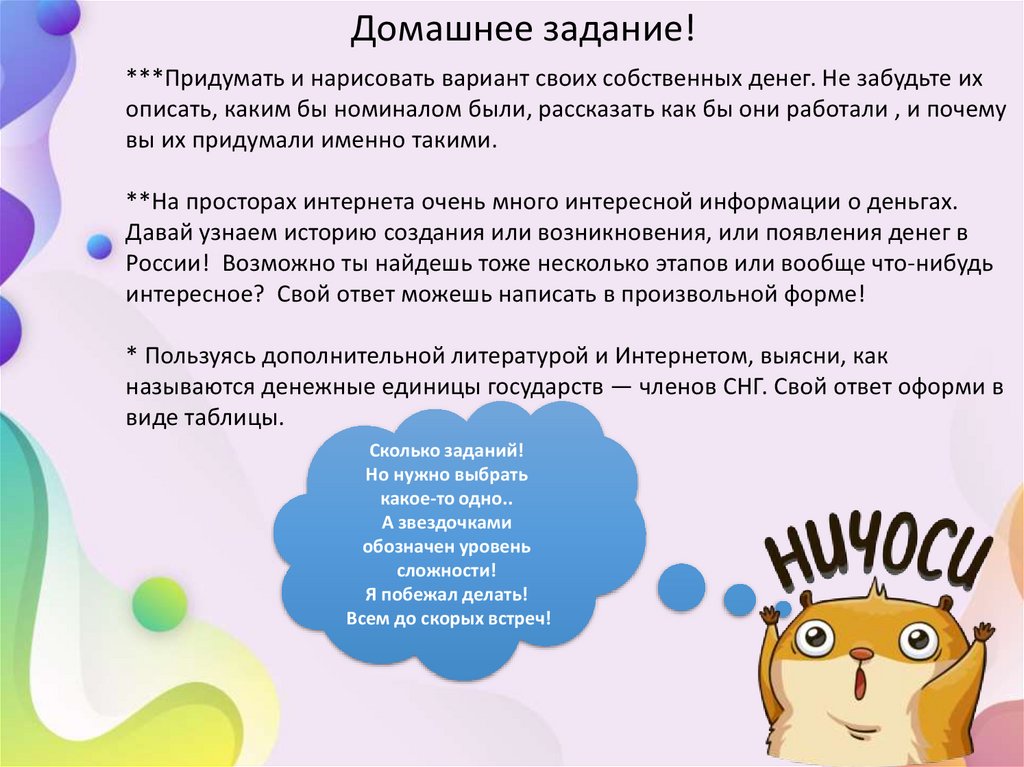 Домашнее задание!

***Придумать и нарисовать вариант своих собственных денег. Не забудьте их описать, каким бы номиналом были, рассказать как бы они работали , и почему вы их придумали именно такими.

**На просторах интернета очень много интересной информации о деньгах. Давай узнаем историю создания или возникновения, или появления денег в России! Возможно ты найдешь тоже несколько этапов или вообще что-нибудь интересное? Свой ответ можешь написать в произвольной форме!

* Пользуясь дополнительной литературой и Интернетом, выясни, как называются денежные единицы государств — членов СНГ. Свой ответ оформи в виде таблицы.

Сколько заданий! Но нужно выбрать какое-то одно.. А звездочками обозначен уровень сложности! Я побежал делать! Всем до скорых встреч!

НИЧОСИ